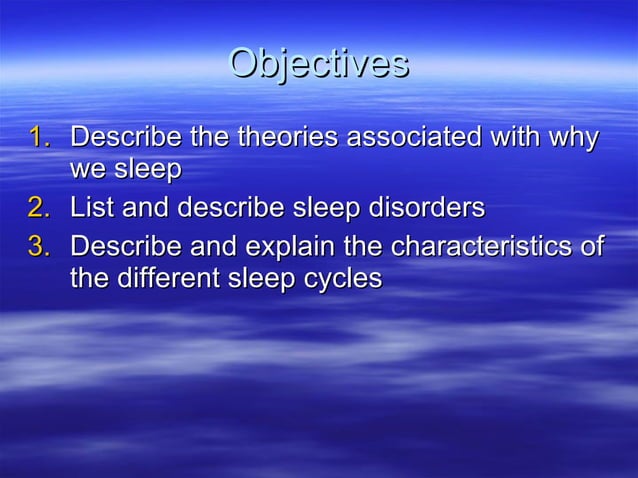 Objectives

1. Describe the theories associated with why we sleep
2. List and describe sleep disorders
3. Describe and explain the characteristics of the different sleep cycles